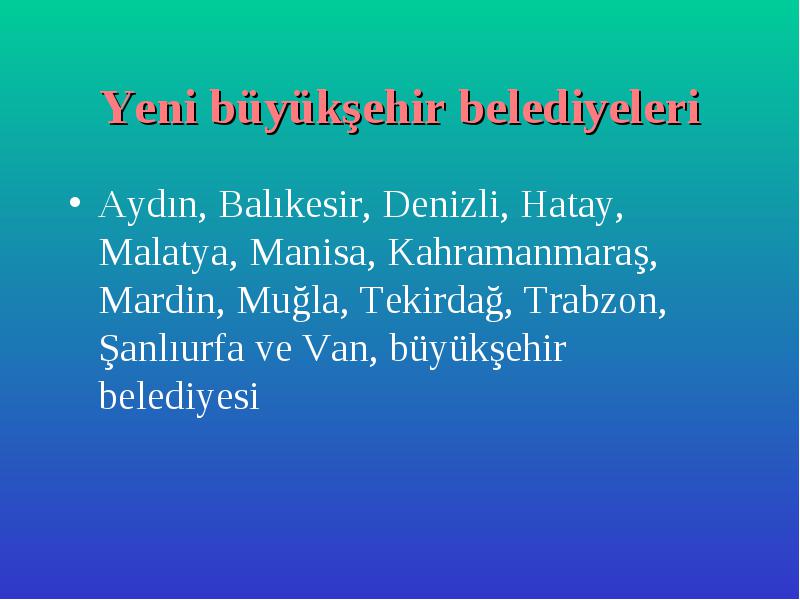 Yeni büyükşehir belediyeleri

• Aydın, Balıkesir, Denizli, Hatay, Malatya, Manisa, Kahramanmaraş, Mardin, Muğla, Tekirdağ, Trabzon, Şanlıurfa ve Van, büyükşehir belediyesi